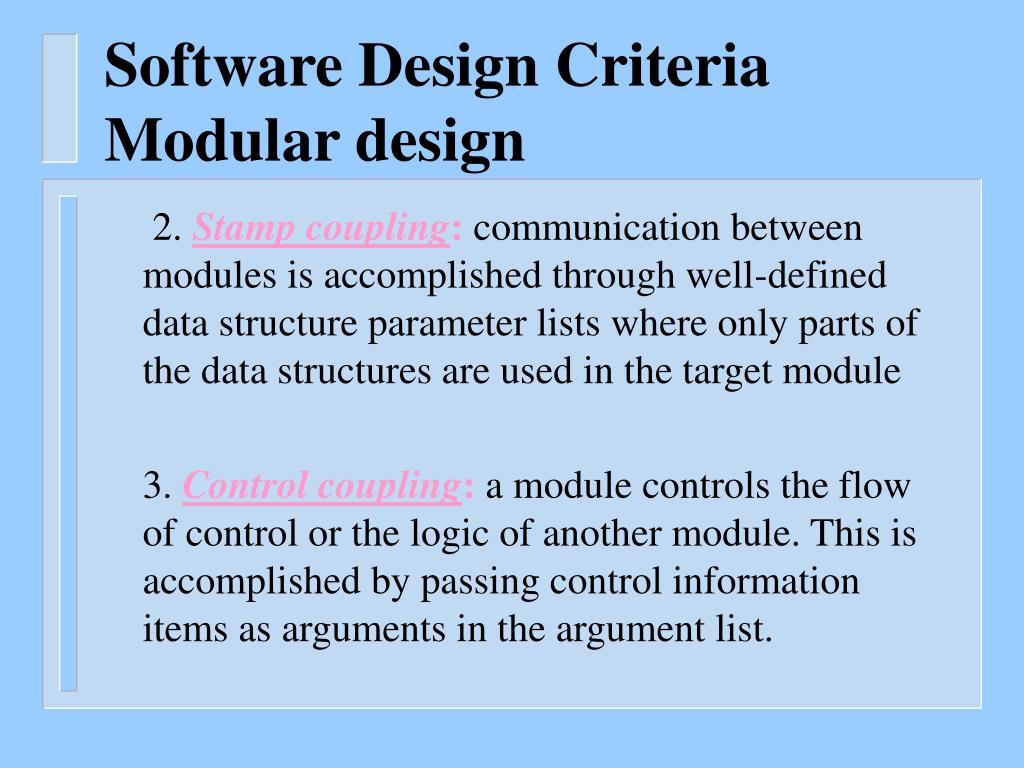 Software Design Criteria
Modular design

2. Stamp coupling: communication between modules is accomplished through well-defined data structure parameter lists where only parts of the data structures are used in the target module

3. Control coupling: a module controls the flow of control or the logic of another module. This is accomplished by passing control information items as arguments in the argument list.